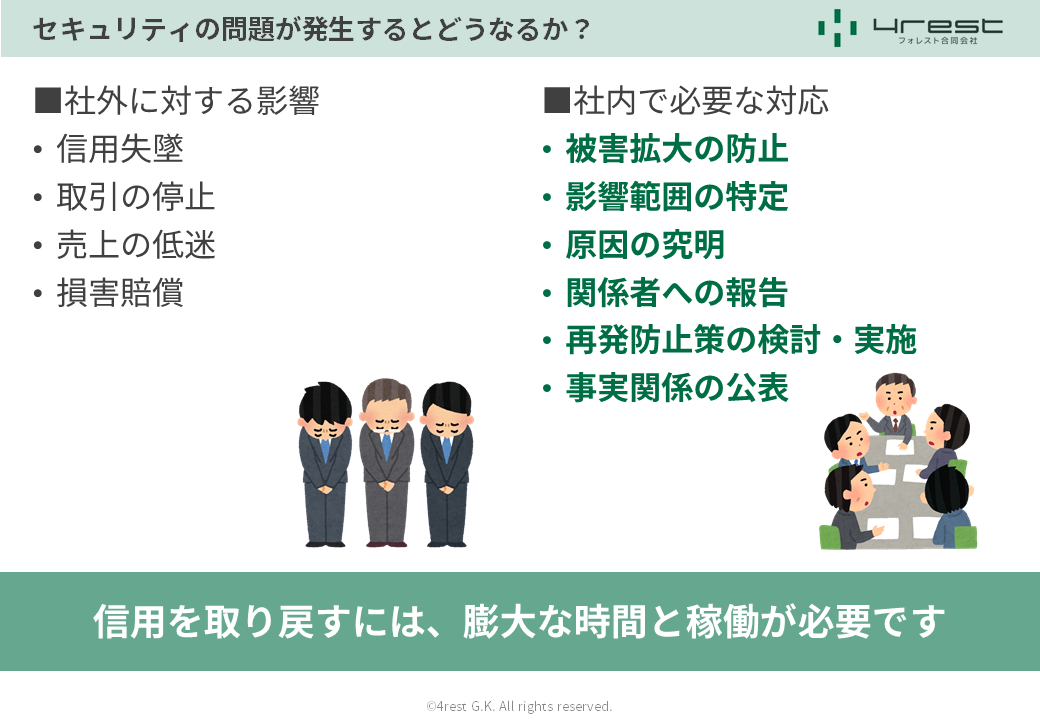 セキュリティの問題が発生するとどうなるか？

4rest
フォレスト合同会社

■社外に対する影響
• 信用失墜
• 取引の停止
• 売上の低迷
• 損害賠償

■社内で必要な対応
• 被害拡大の防止
• 影響範囲の特定
• 原因の究明
• 関係者への報告
• 再発防止策の検討・実施
• 事実関係の公表

信用を取り戻すには、膨大な時間と稼働が必要です

©4rest G.K. All rights reserved.